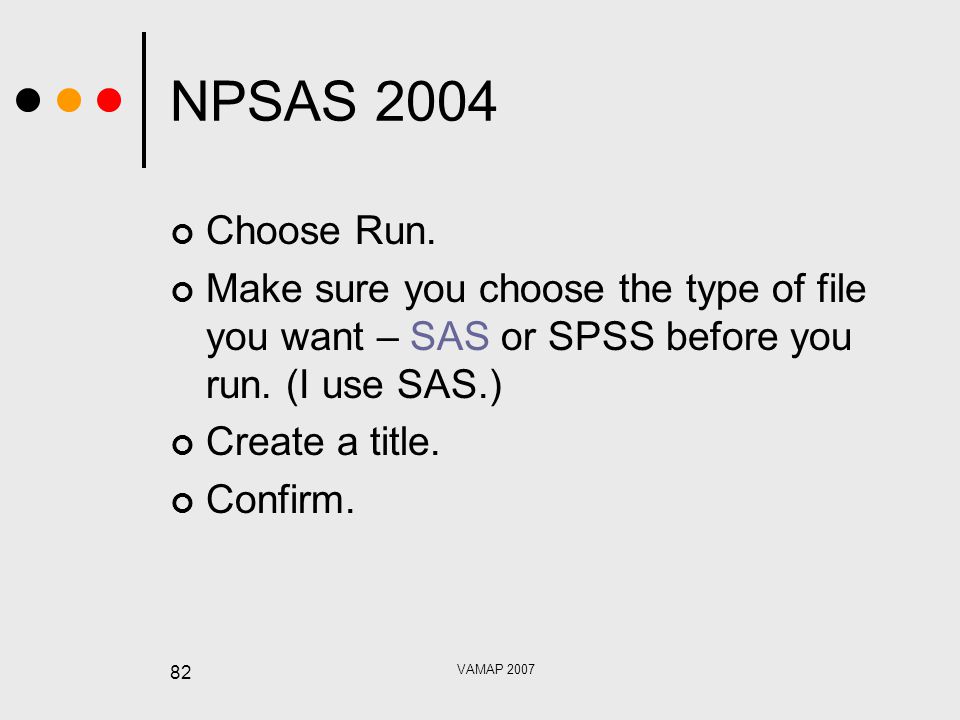 NPSAS 2004

Choose Run.

Make sure you choose the type of file you want – SAS or SPSS before you run. (I use SAS.)

Create a title.

Confirm.

82

VAMAP 2007